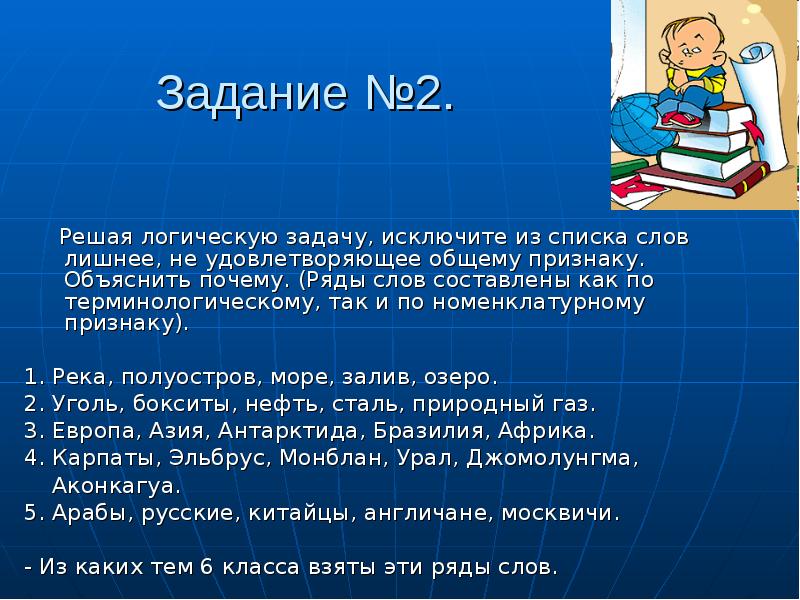 Задание №2.

Решая логическую задачу, исключите из списка слов лишнее, не удовлетворяющее общему признаку. Объяснить почему. (Ряды слов составлены как по терминологическому, так и по номенклатурному признаку).

1. Река, полуостров, море, залив, озеро.
2. Уголь, бокситы, нефть, сталь, природный газ.
3. Европа, Азия, Антарктида, Бразилия, Африка.
4. Карпаты, Эльбрус, Монблан, Урал, Джомолунгма, Аконкагуа.
5. Арабы, русские, китайцы, англичане, москвичи.

- Из каких тем 6 класса взяты эти ряды слов.